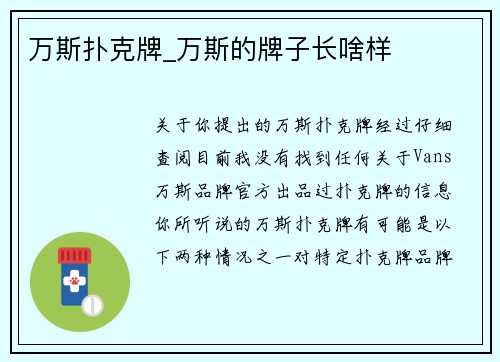 万斯扑克牌_万斯的牌子长啥样

关于你提出的万斯扑克牌经过仔细查阅目前我没有找到任何关于Vans万斯品牌官方出品过扑克牌的信息你所听说的万斯扑克牌有可能是以下两种情况之一对特定扑克牌品牌